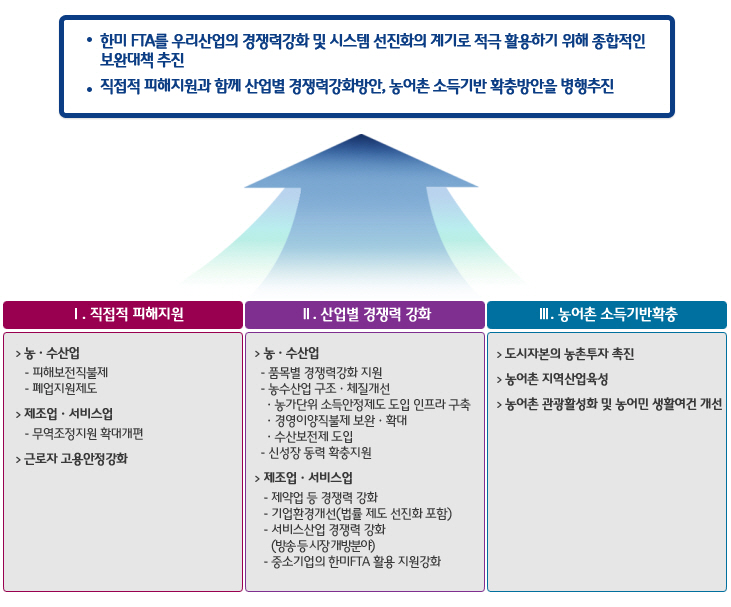 • 한미 FTA를 우리산업의 경쟁력강화 및 시스템 선진화의 계기로 적극 활용하기 위해 종합적인 보완대책 추진
• 직접적 피해지원과 함께 산업별 경쟁력강화방안, 농어촌 소득기반 확충방안을 병행추진

Ⅰ. 직접적 피해지원

> 농 · 수산업
- 피해보전직불제
- 폐업지원제도

> 제조업 · 서비스업
- 무역조정지원 확대개편

> 근로자 고용안정강화

Ⅱ. 산업별 경쟁력 강화

> 농 · 수산업
- 품목별 경쟁력강화 지원
- 농수산업 구조 · 체질개선
· 농가단위 소득안정제도 도입 인프라 구축
· 경영이양직불제 보완 · 확대
· 수산보전제 도입
- 신성장 동력 확충지원

> 제조업 · 서비스업
- 제약업 등 경쟁력 강화
- 기업환경개선(법률 제도 선진화 포함)
- 서비스산업 경쟁력 강화 (방송 등 시장 개방분야)
- 중소기업의 한미FTA 활용 지원강화

Ⅲ. 농어촌 소득기반확충

> 도시자본의 농촌투자 촉진

> 농어촌 지역산업육성

> 농어촌 관광활성화 및 농어민 생활여건 개선